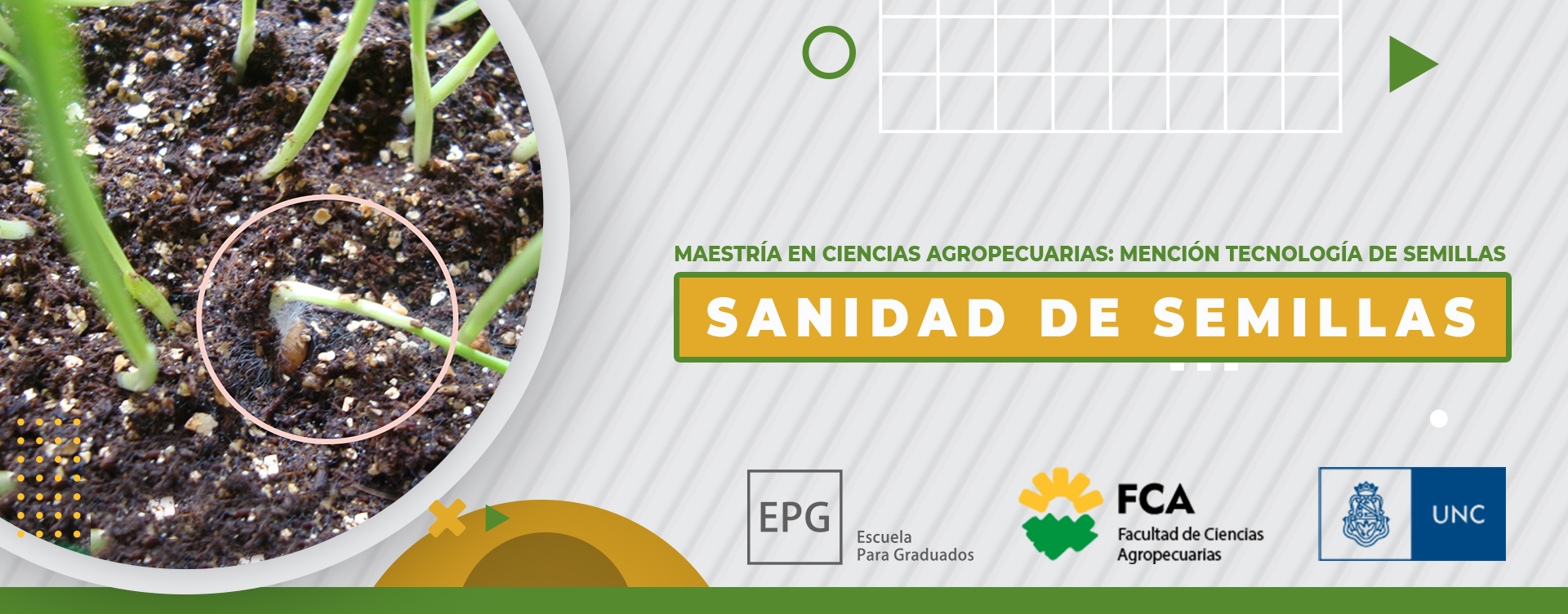 MAESTRÍA EN CIENCIAS AGROPECUARIAS: MENCIÓN TECNOLOGÍA DE SEMILLAS

SANIDAD DE SEMILLAS

EPG
Escuela Para Graduados

FCA
Facultad de Ciencias Agropecuarias

UNC